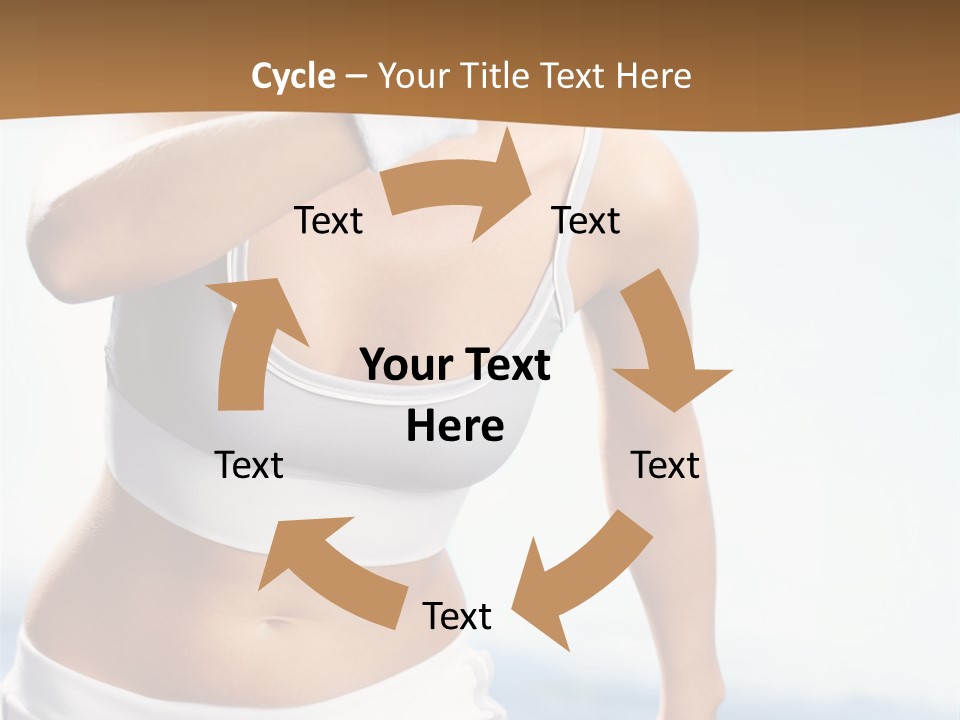 Cycle – Your Title Text Here

Text

Text

Your Text Here

Text

Text

Text